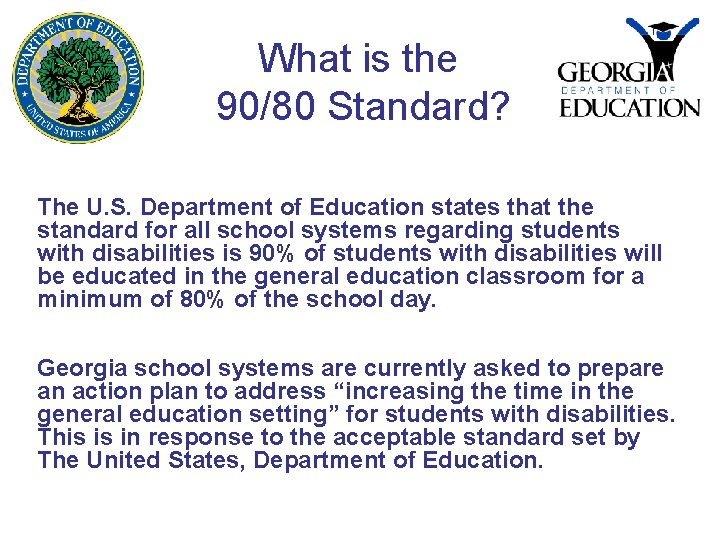 DEPARTMENT OF EDUCATION
UNITED STATES OF AMERICA

What is the 90/80 Standard?

GEORGIA
DEPARTMENT OF
EDUCATION

The U.S. Department of Education states that the standard for all school systems regarding students with disabilities is 90% of students with disabilities will be educated in the general education classroom for a minimum of 80% of the school day.

Georgia school systems are currently asked to prepare an action plan to address “increasing the time in the general education setting” for students with disabilities. This is in response to the acceptable standard set by The United States, Department of Education.